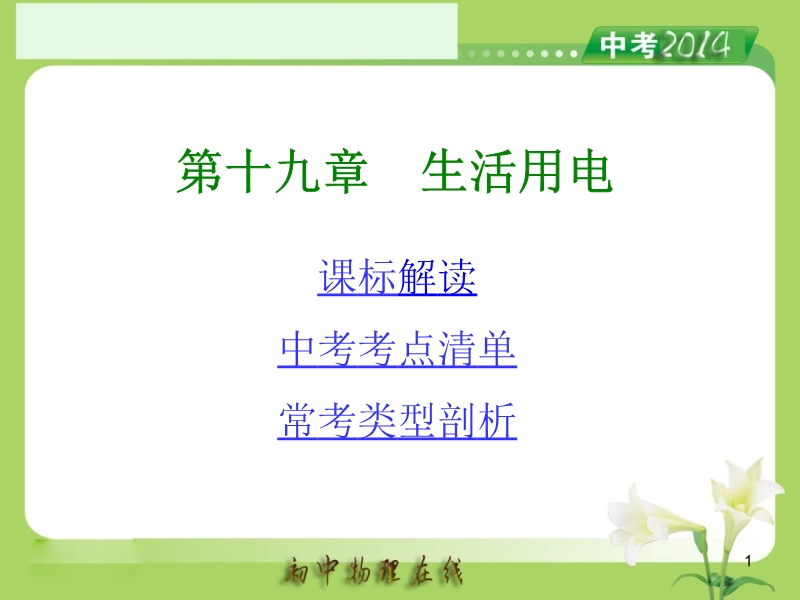 中考2014

第十九章　生活用电

课标解读

中考考点清单

常考类型剖析

初中物理在线

1